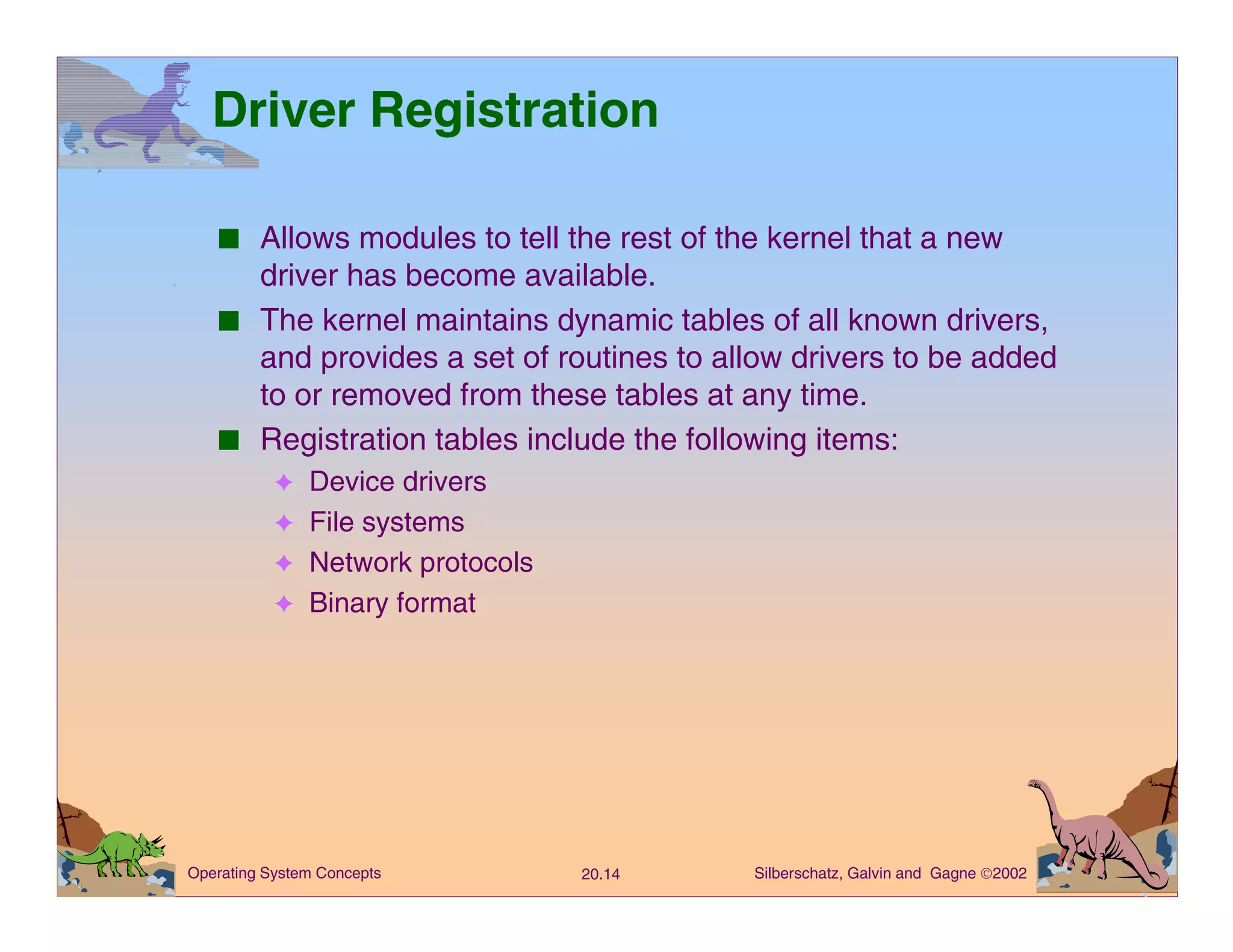 Driver Registration

■ Allows modules to tell the rest of the kernel that a new driver has become available.

■ The kernel maintains dynamic tables of all known drivers, and provides a set of routines to allow drivers to be added to or removed from these tables at any time.

■ Registration tables include the following items:

✦ Device drivers
✦ File systems
✦ Network protocols
✦ Binary format

Operating System Concepts 20.14 Silberschatz, Galvin and Gagne ©2002